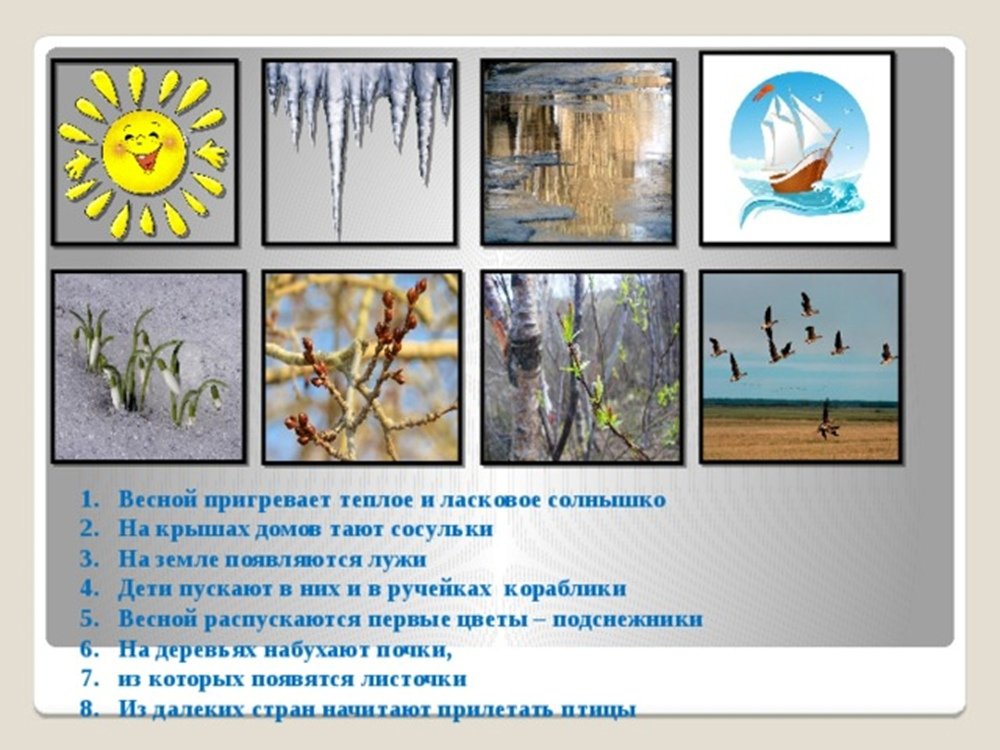 1. Весной пригревает теплое и ласковое солнышко
2. На крышах домов тают сосульки
3. На земле появляются лужи
4. Дети пускают в них и в ручейках кораблики
5. Весной распускаются первые цветы – подснежники
6. На деревьях набухают почки,
7. из которых появятся листочки
8. Из далеких стран начитают прилетать птицы